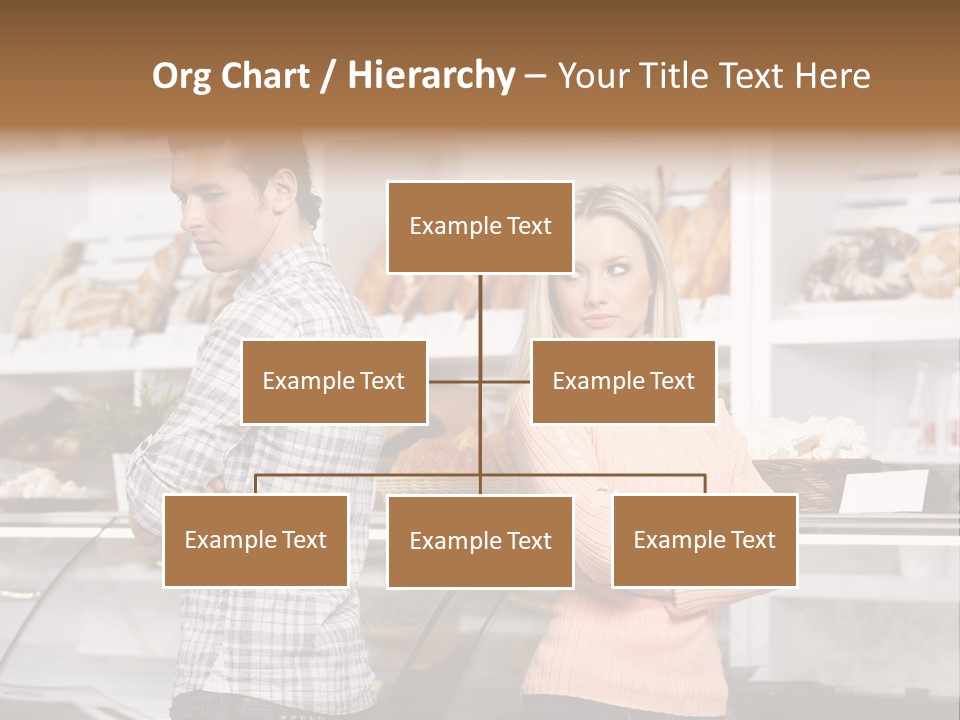 Org Chart / Hierarchy – Your Title Text Here

Example Text

Example Text

Example Text

Example Text

Example Text

Example Text